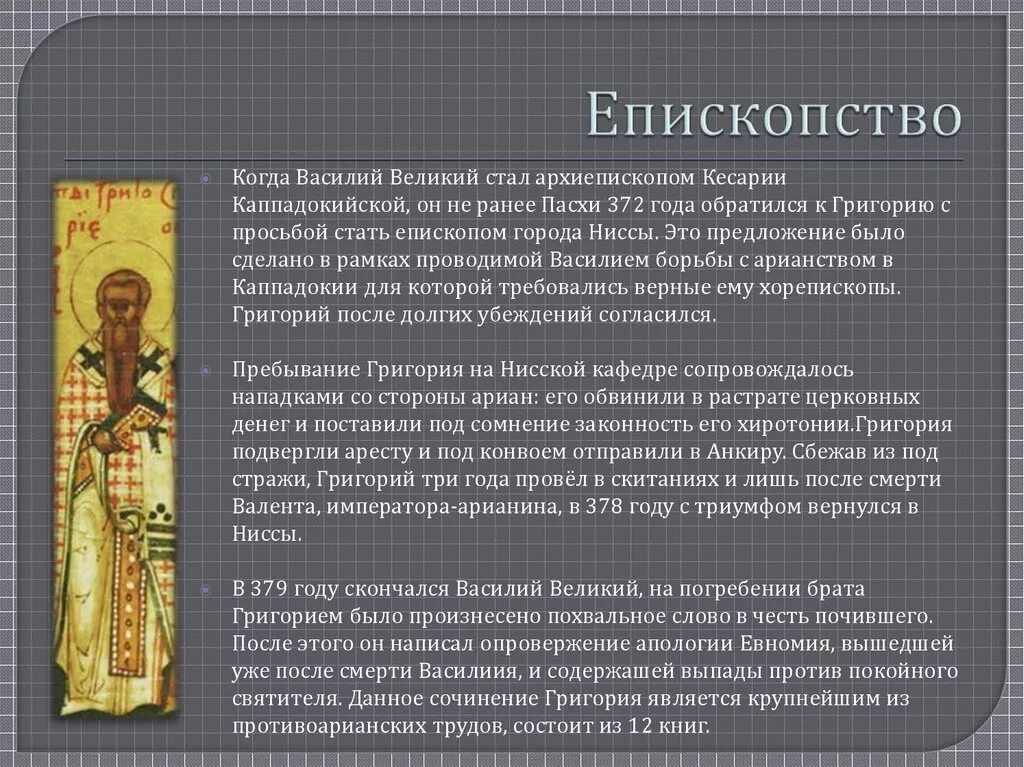 Епископство

Когда Василий Великий стал архиепископом Кесарии Каппадокийской, он не ранее Пасхи 372 года обратился к Григорию с просьбой стать епископом города Ниссы. Это предложение было сделано в рамках проводимой Василием борьбы с арианством в Каппадокии для которой требовались верные ему хорепископы. Григорий после долгих убеждений согласился.

Пребывание Григория на Нисской кафедре сопровождалось нападками со стороны ариан: его обвинили в растрате церковных денег и поставили под сомнение законность его хиротонии.Григория подвергли аресту и под конвоем отправили в Анкиру. Сбежав из под стражи, Григорий три года провёл в скитаниях и лишь после смерти Валента, императора-арианина, в 378 году с триумфом вернулся в Ниссы.

В 379 году скончался Василий Великий, на погребении брата Григорием было произнесено похвальное слово в честь почившего. После этого он написал опровержение апологии Евномия, вышедшей уже после смерти Василиия, и содержашей выпады против покойного святителя. Данное сочинение Григория является крупнейшим из противоарианских трудов, состоит из 12 книг.